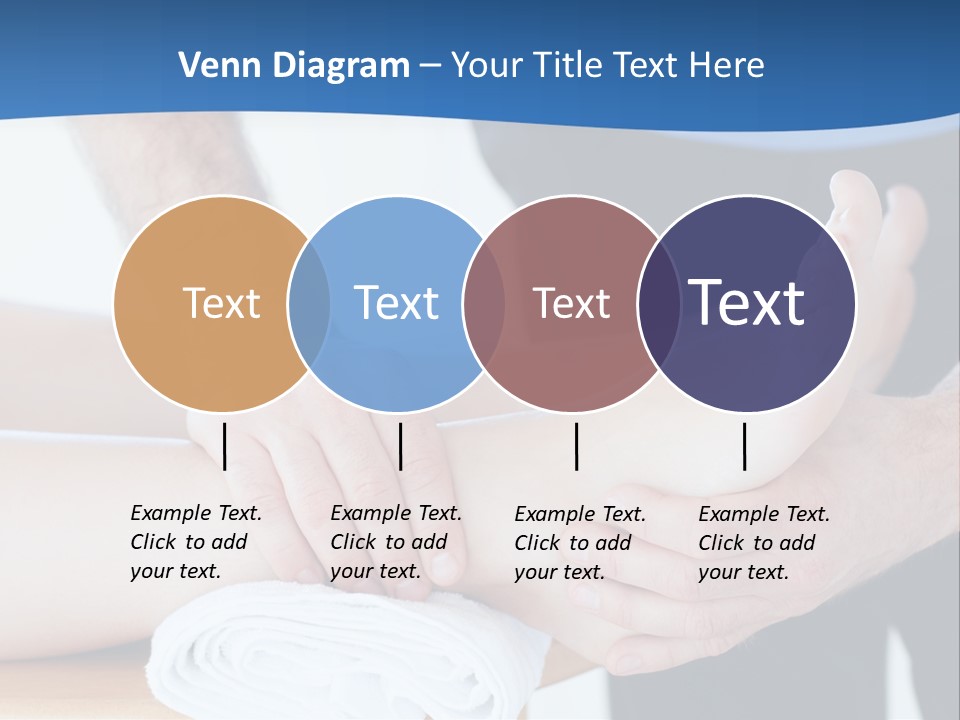 Venn Diagram – Your Title Text Here

Text

Text

Text

Text

Example Text. Click to add your text.

Example Text. Click to add your text.

Example Text. Click to add your text.

Example Text. Click to add your text.